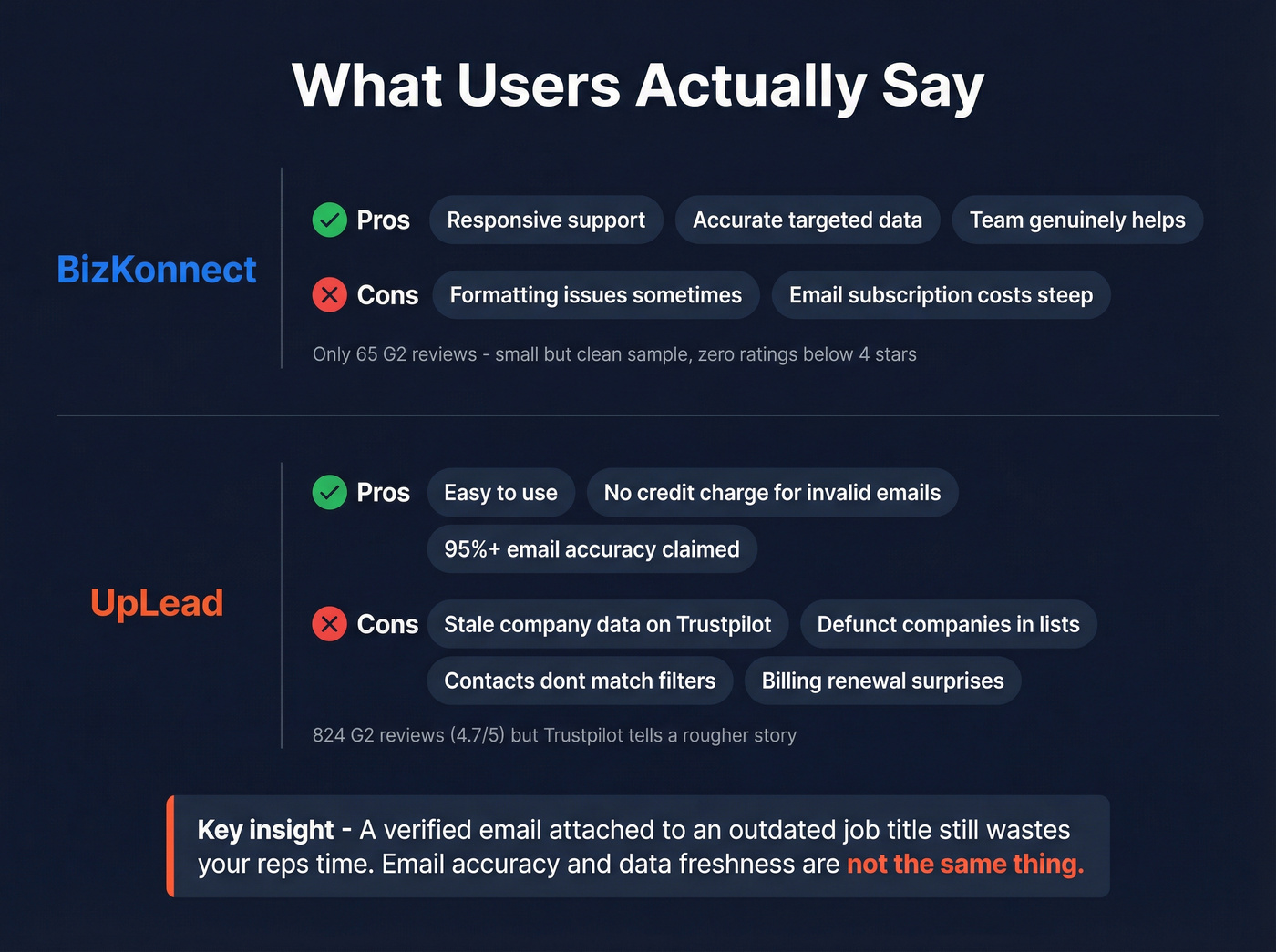 What Users Actually Say

BizKonnect

Pros Responsive support Accurate targeted data Team genuinely helps

Cons Formatting issues sometimes Email subscription costs steep

Only 65 G2 reviews - small but clean sample, zero ratings below 4 stars

UpLead

Pros Easy to use No credit charge for invalid emails 95%+ email accuracy claimed

Cons Stale company data on Trustpilot Defunct companies in lists Contacts dont match filters Billing renewal surprises

824 G2 reviews (4.7/5) but Trustpilot tells a rougher story

Key insight - A verified email attached to an outdated job title still wastes your reps time. Email accuracy and data freshness are not the same thing.